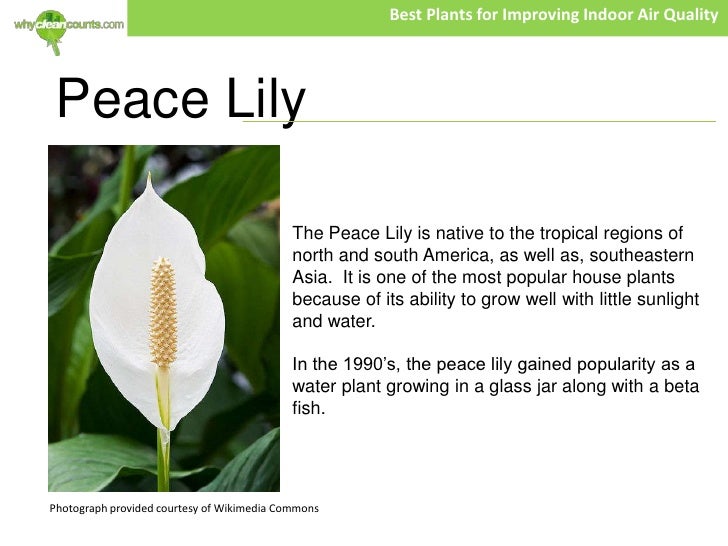 whycleancounts.com

Best Plants for Improving Indoor Air Quality

Peace Lily

The Peace Lily is native to the tropical regions of north and south America, as well as, southeastern Asia. It is one of the most popular house plants because of its ability to grow well with little sunlight and water.

In the 1990's, the peace lily gained popularity as a water plant growing in a glass jar along with a beta fish.

Photograph provided courtesy of Wikimedia Commons